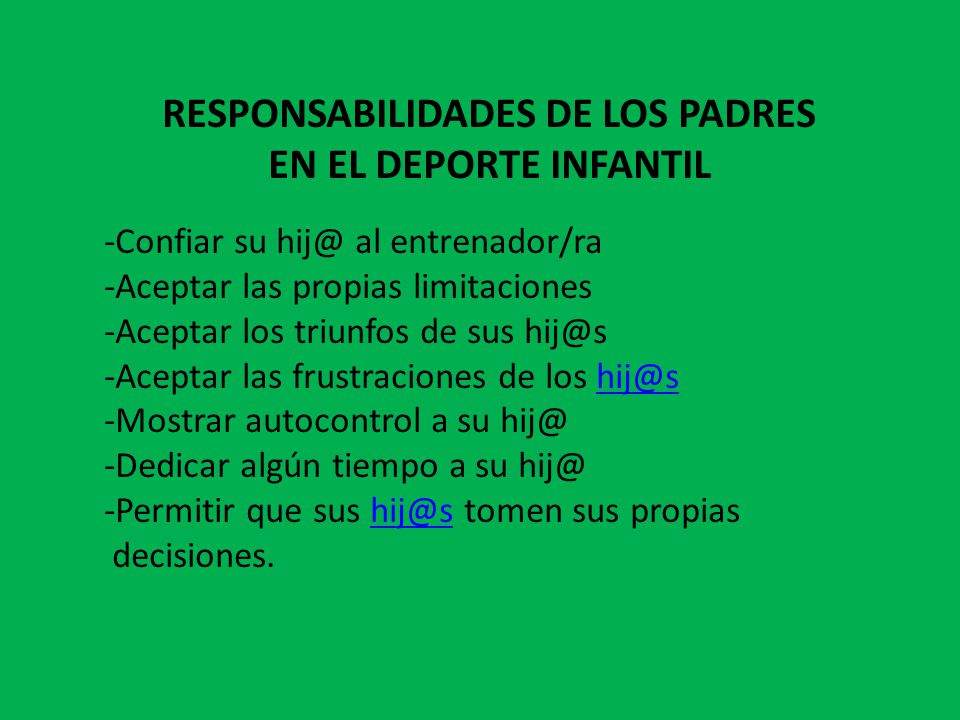 RESPONSABILIDADES DE LOS PADRES EN EL DEPORTE INFANTIL

-Confiar su hij@ al entrenador/ra
-Aceptar las propias limitaciones
-Aceptar los triunfos de sus hij@s
-Aceptar las frustraciones de los hij@s
-Mostrar autocontrol a su hij@
-Dedicar algún tiempo a su hij@
-Permitir que sus hij@s tomen sus propias decisiones.